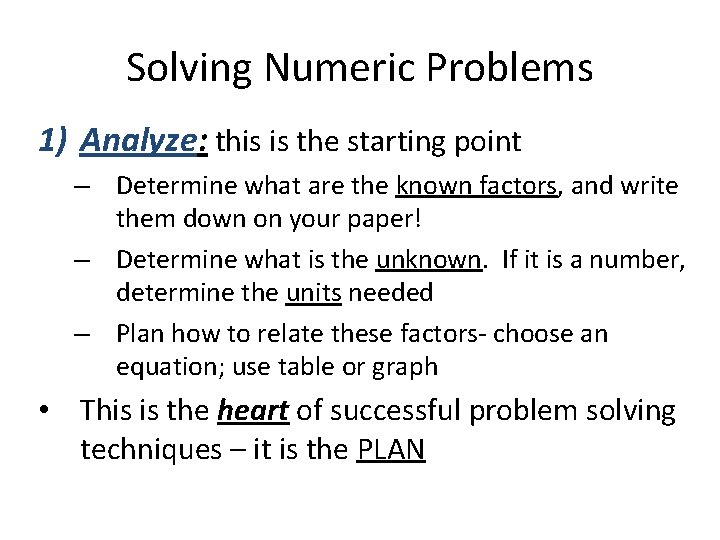 Solving Numeric Problems

1) Analyze: this is the starting point

– Determine what are the known factors, and write them down on your paper!

– Determine what is the unknown. If it is a number, determine the units needed

– Plan how to relate these factors- choose an equation; use table or graph

• This is the heart of successful problem solving techniques – it is the PLAN